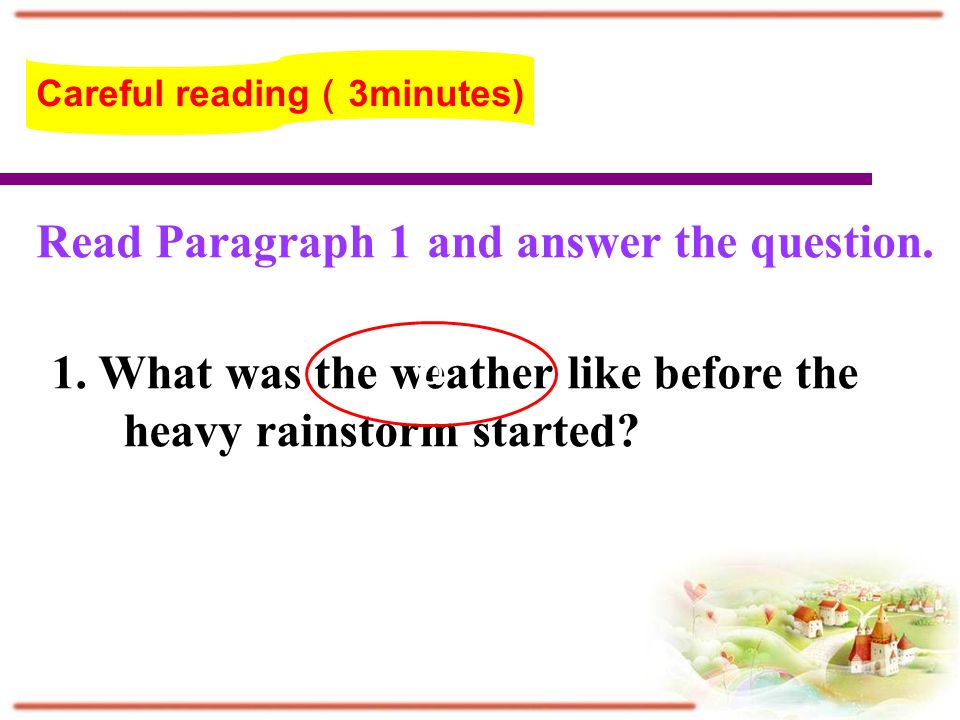 Careful reading（3minutes)

Read Paragraph 1 and answer the question.

1. What was the weather like before the heavy rainstorm started?